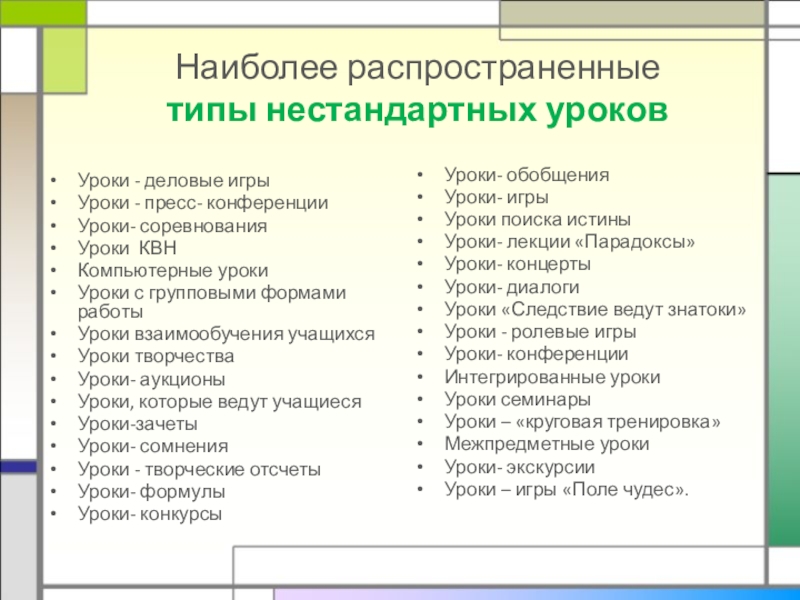 Наиболее распространенные
типы нестандартных уроков

• Уроки - деловые игры
• Уроки - пресс- конференции
• Уроки- соревнования
• Уроки КВН
• Компьютерные уроки
• Уроки с групповыми формами работы
• Уроки взаимообучения учащихся
• Уроки творчества
• Уроки- аукционы
• Уроки, которые ведут учащиеся
• Уроки-зачеты
• Уроки- сомнения
• Уроки - творческие отсчеты
• Уроки- формулы
• Уроки- конкурсы

• Уроки- обобщения
• Уроки- игры
• Уроки поиска истины
• Уроки- лекции «Парадоксы»
• Уроки- концерты
• Уроки- диалоги
• Уроки «Следствие ведут знатоки»
• Уроки - ролевые игры
• Уроки- конференции
• Интегрированные уроки
• Уроки семинары
• Уроки – «круговая тренировка»
• Межпредметные уроки
• Уроки- экскурсии
• Уроки – игры «Поле чудес».